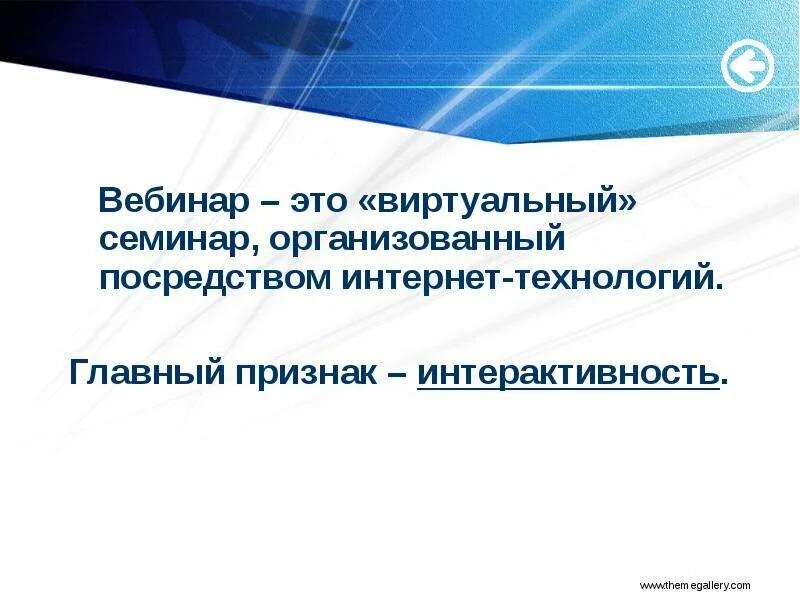 Вебинар – это «виртуальный» семинар, организованный посредством интернет-технологий.

Главный признак – интерактивность.

www.themegallery.com